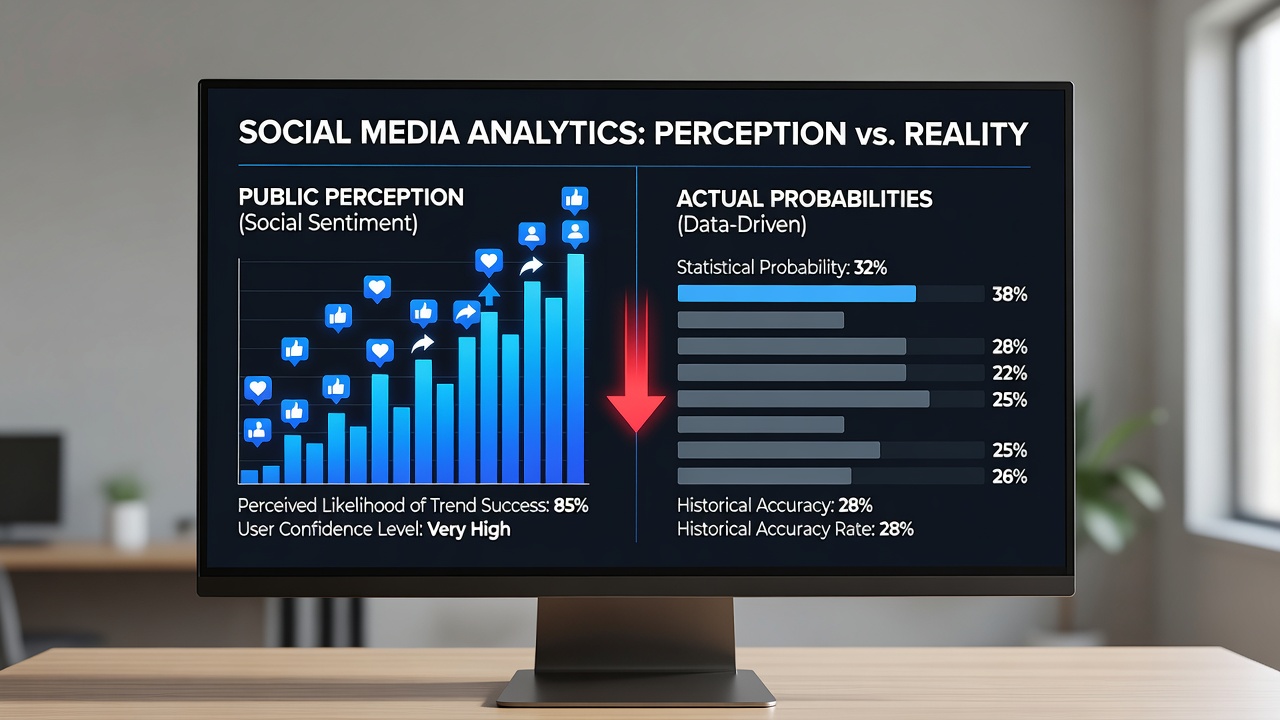 SOCIAL MEDIA ANALYTICS: PERCEPTION vs. REALITY

PUBLIC PERCEPTION
(Social Sentiment)

Perceived Likelihood of Trend Success: 85%
User Confidence Level: Very High

ACTUAL PROBABILITIES
(Data-Driven)

Statistical Probability: 32%

38%

28%

22%

25%

25%

26%

Historical Accuracy: 28%
Historical Accuracy Rate: 28%